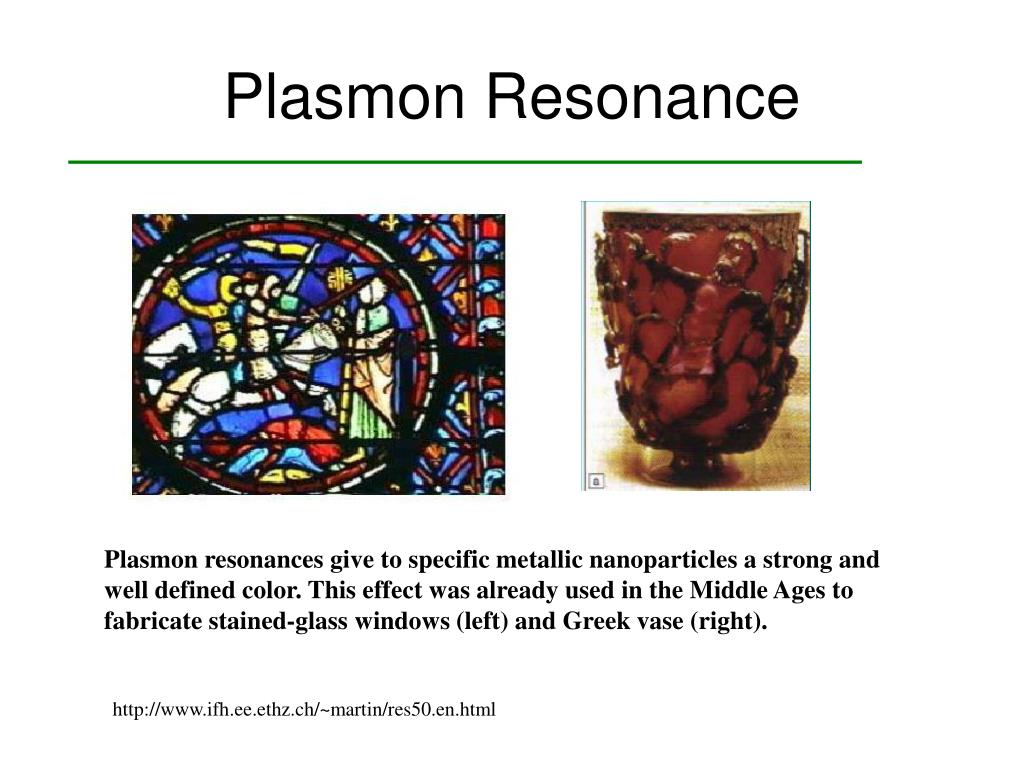 Plasmon Resonance

Plasmon resonances give to specific metallic nanoparticles a strong and well defined color. This effect was already used in the Middle Ages to fabricate stained-glass windows (left) and Greek vase (right).

http://www.ifh.ee.ethz.ch/~martin/res50.en.html